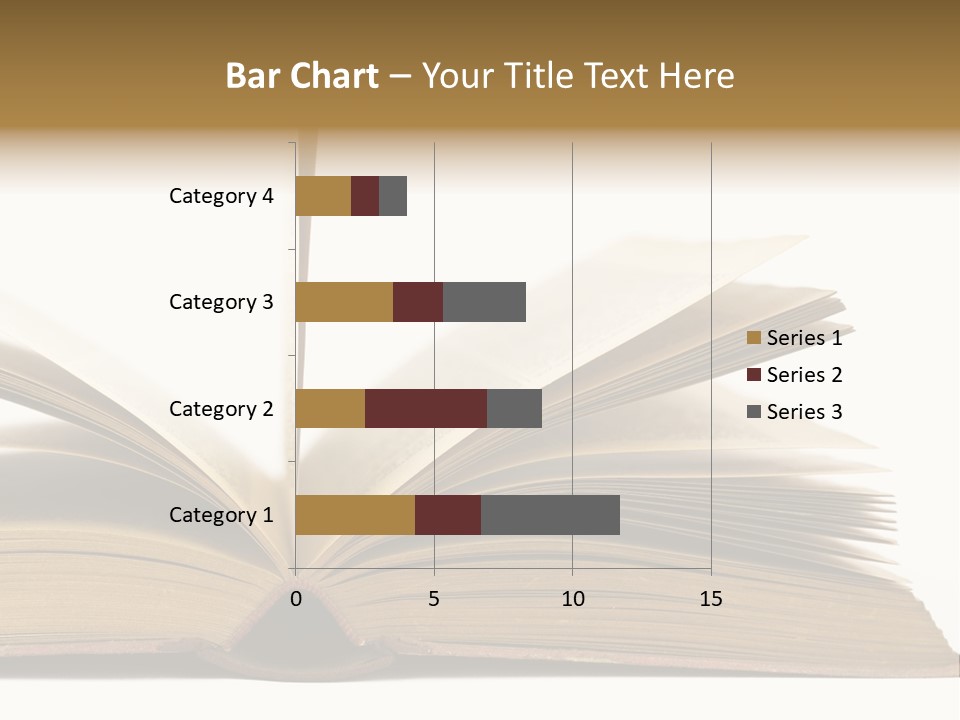 Bar Chart – Your Title Text Here

Category 4
Category 3
Category 2
Category 1

0 5 10 15

Series 1
Series 2
Series 3